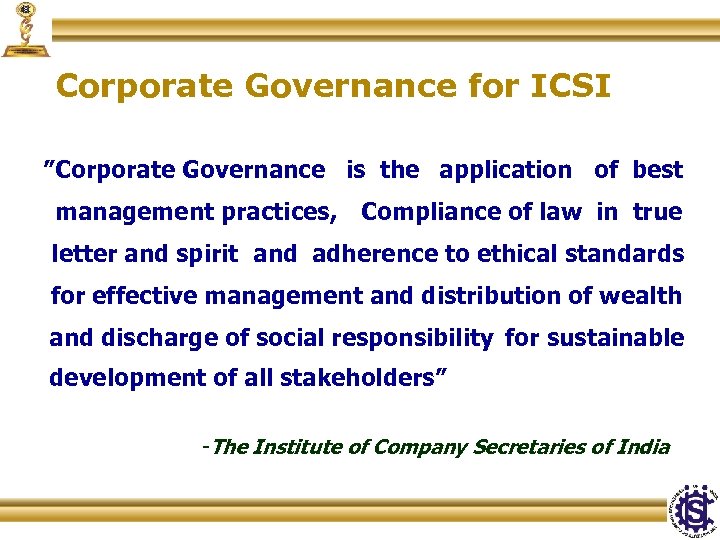 Corporate Governance for ICSI

"Corporate Governance is the application of best management practices, Compliance of law in true letter and spirit and adherence to ethical standards for effective management and distribution of wealth and discharge of social responsibility for sustainable development of all stakeholders"

-The Institute of Company Secretaries of India